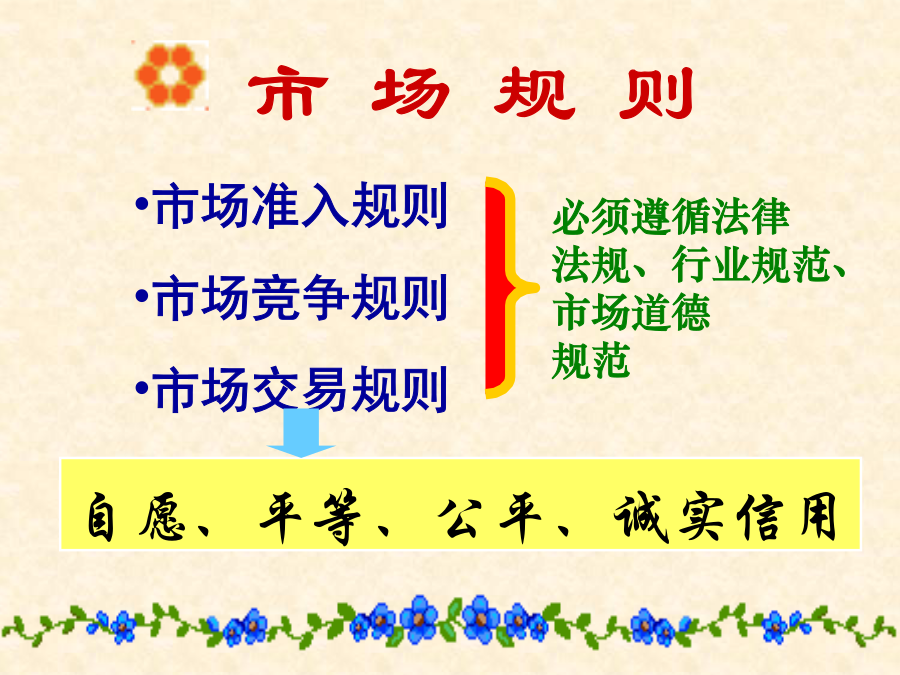 市 场 规 则

•市场准入规则

•市场竞争规则

•市场交易规则

必须遵循法律法规、行业规范、市场道德规范

自愿、平等、公平、诚实信用